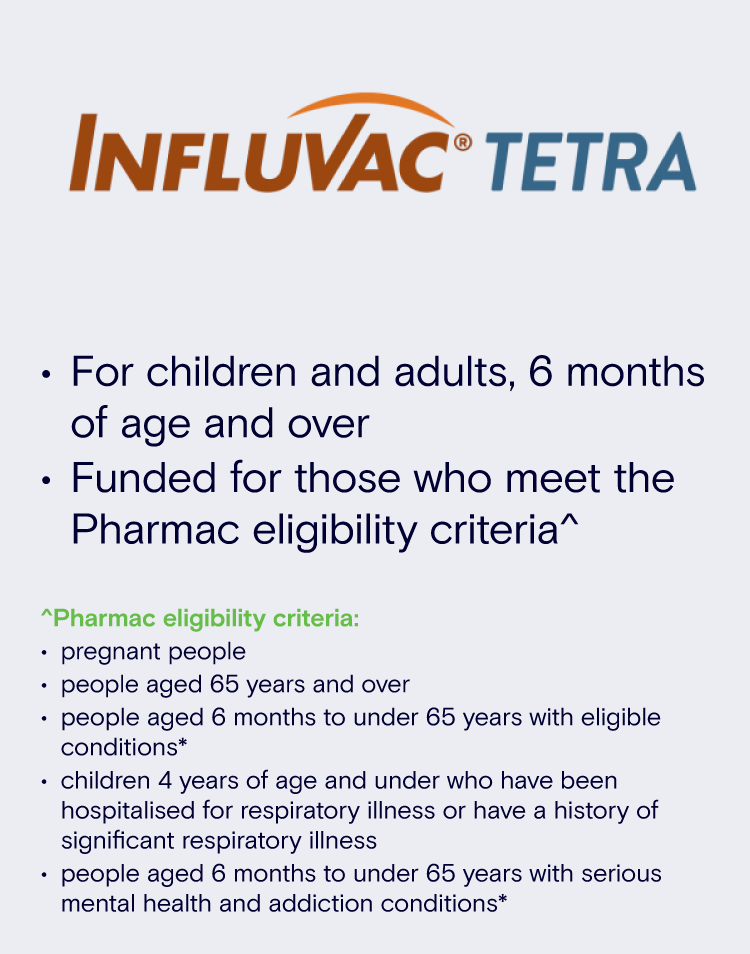 INFLUVAC® TETRA

• For children and adults, 6 months of age and over
• Funded for those who meet the Pharmac eligibility criteria^

^Pharmac eligibility criteria:
• pregnant people
• people aged 65 years and over
• people aged 6 months to under 65 years with eligible conditions*
• children 4 years of age and under who have been hospitalised for respiratory illness or have a history of significant respiratory illness
• people aged 6 months to under 65 years with serious mental health and addiction conditions*